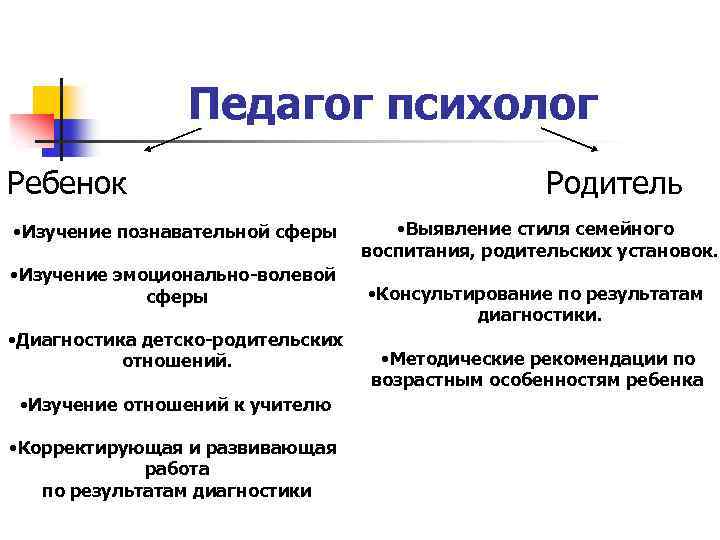 Педагог психолог

Ребенок

•Изучение познавательной сферы

•Изучение эмоционально-волевой сферы

•Диагностика детско-родительских отношений.

•Изучение отношений к учителю

•Корректирующая и развивающая работа по результатам диагностики

Родитель

•Выявление стиля семейного воспитания, родительских установок.

•Консультирование по результатам диагностики.

•Методические рекомендации по возрастным особенностям ребенка